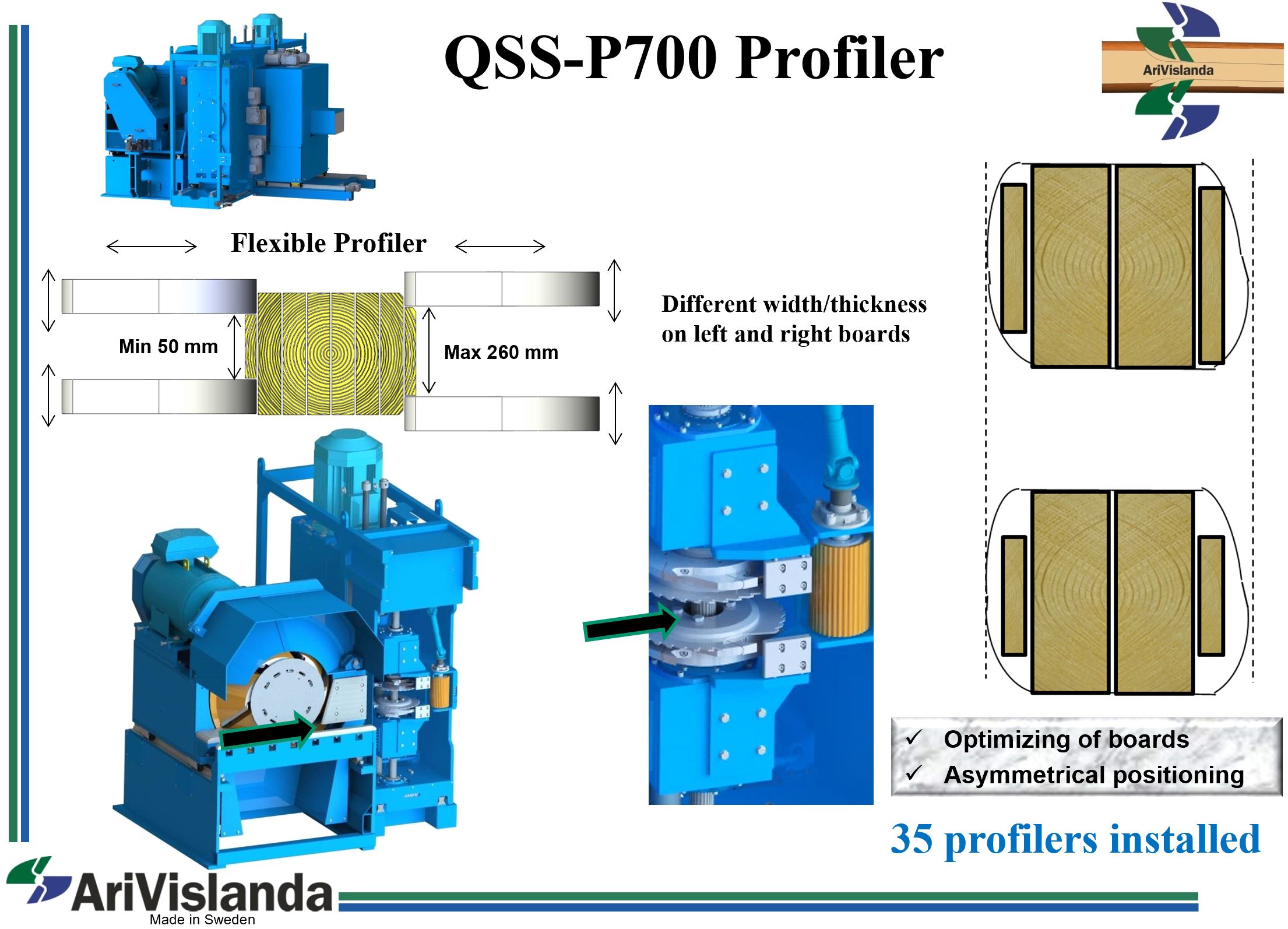 QSS-P700 Profiler

AriVislanda

Flexible Profiler

Min 50 mm

Max 260 mm

Different width/thickness on left and right boards

✓ Optimizing of boards
✓ Asymmetrical positioning

35 profilers installed

AriVislanda
Made in Sweden